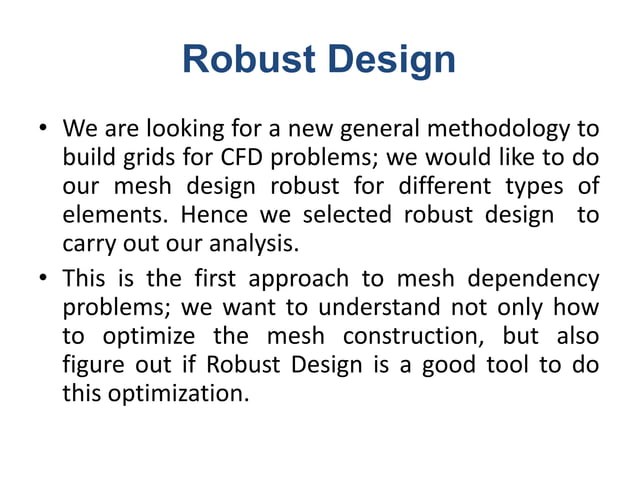 Robust Design

• We are looking for a new general methodology to build grids for CFD problems; we would like to do our mesh design robust for different types of elements. Hence we selected robust design to carry out our analysis.

• This is the first approach to mesh dependency problems; we want to understand not only how to optimize the mesh construction, but also figure out if Robust Design is a good tool to do this optimization.